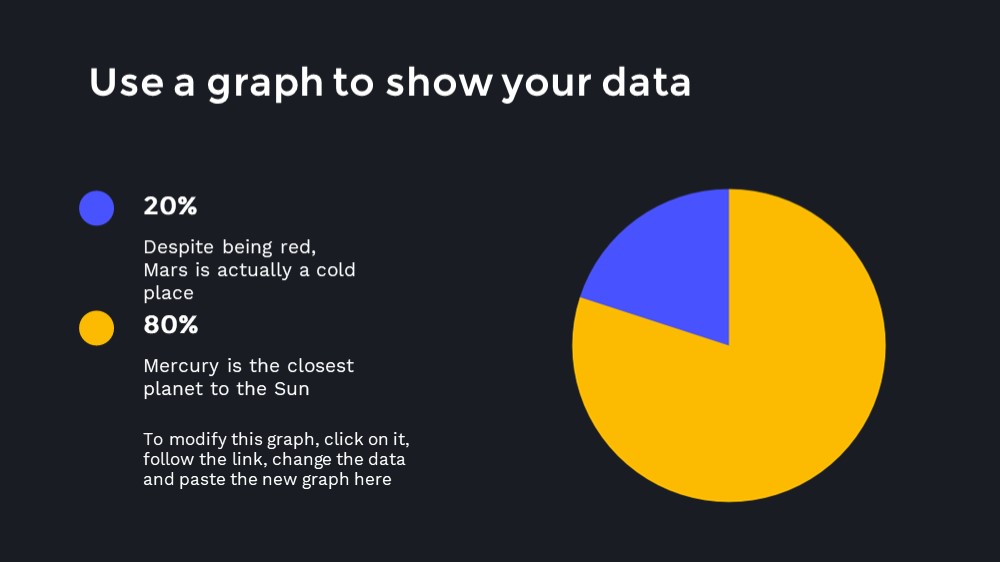 Use a graph to show your data

20%

Despite being red, Mars is actually a cold place

80%

Mercury is the closest planet to the Sun

To modify this graph, click on it, follow the link, change the data and paste the new graph here